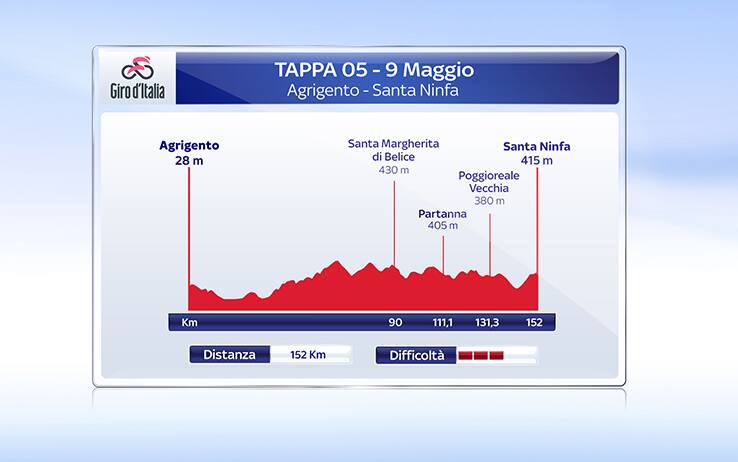 Giro d'Italia

TAPPA 05 - 9 Maggio
Agrigento - Santa Ninfa

Agrigento
28 m

Santa Margherita di Belice
430 m

Partanna
405 m

Poggioreale Vecchia
380 m

Santa Ninfa
415 m

Km 90 111,1 131,3 152

Distanza 152 Km

Difficoltà